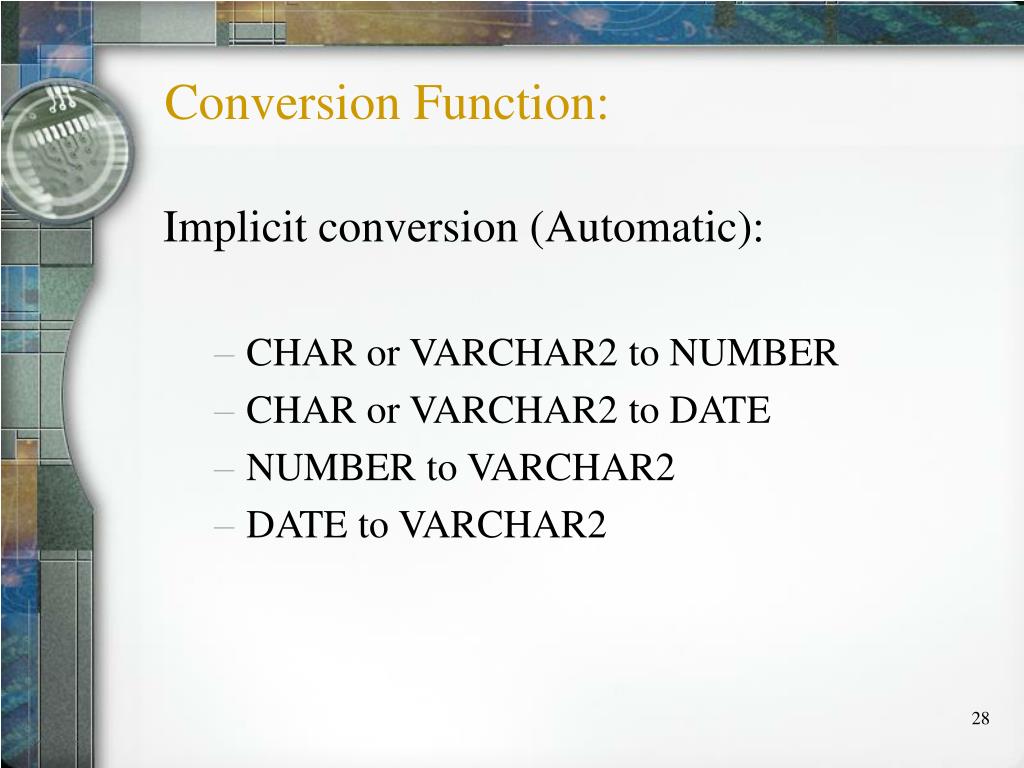 Conversion Function:

Implicit conversion (Automatic):

– CHAR or VARCHAR2 to NUMBER
– CHAR or VARCHAR2 to DATE
– NUMBER to VARCHAR2
– DATE to VARCHAR2

28